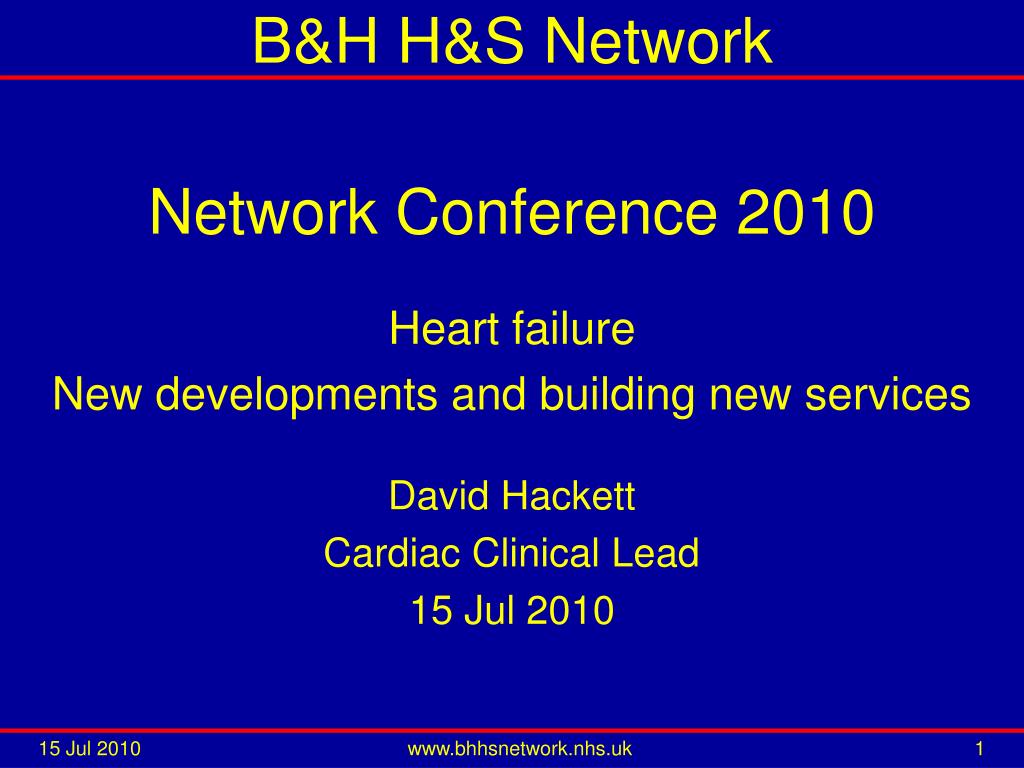 B&H H&S Network

Network Conference 2010

Heart failure
New developments and building new services

David Hackett
Cardiac Clinical Lead
15 Jul 2010

15 Jul 2010
www.bhhsnetwork.nhs.uk
1